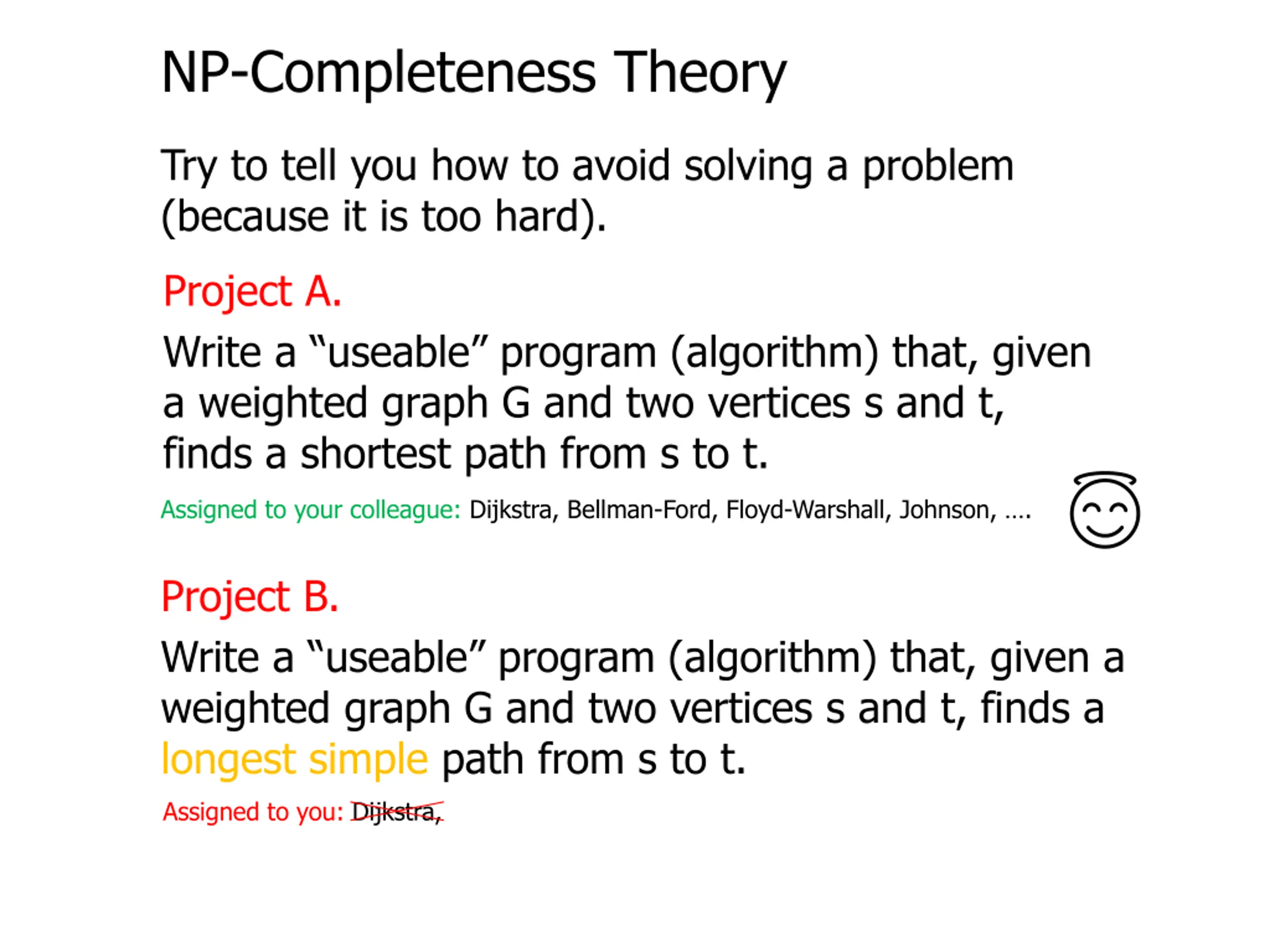 NP-Completeness Theory

Try to tell you how to avoid solving a problem (because it is too hard).

Project A.

Write a “useable” program (algorithm) that, given a weighted graph G and two vertices s and t, finds a shortest path from s to t.

Assigned to your colleague: Dijkstra, Bellman-Ford, Floyd-Warshall, Johnson, ….

Project B.

Write a “useable” program (algorithm) that, given a weighted graph G and two vertices s and t, finds a longest simple path from s to t.

Assigned to you: Dijkstra,